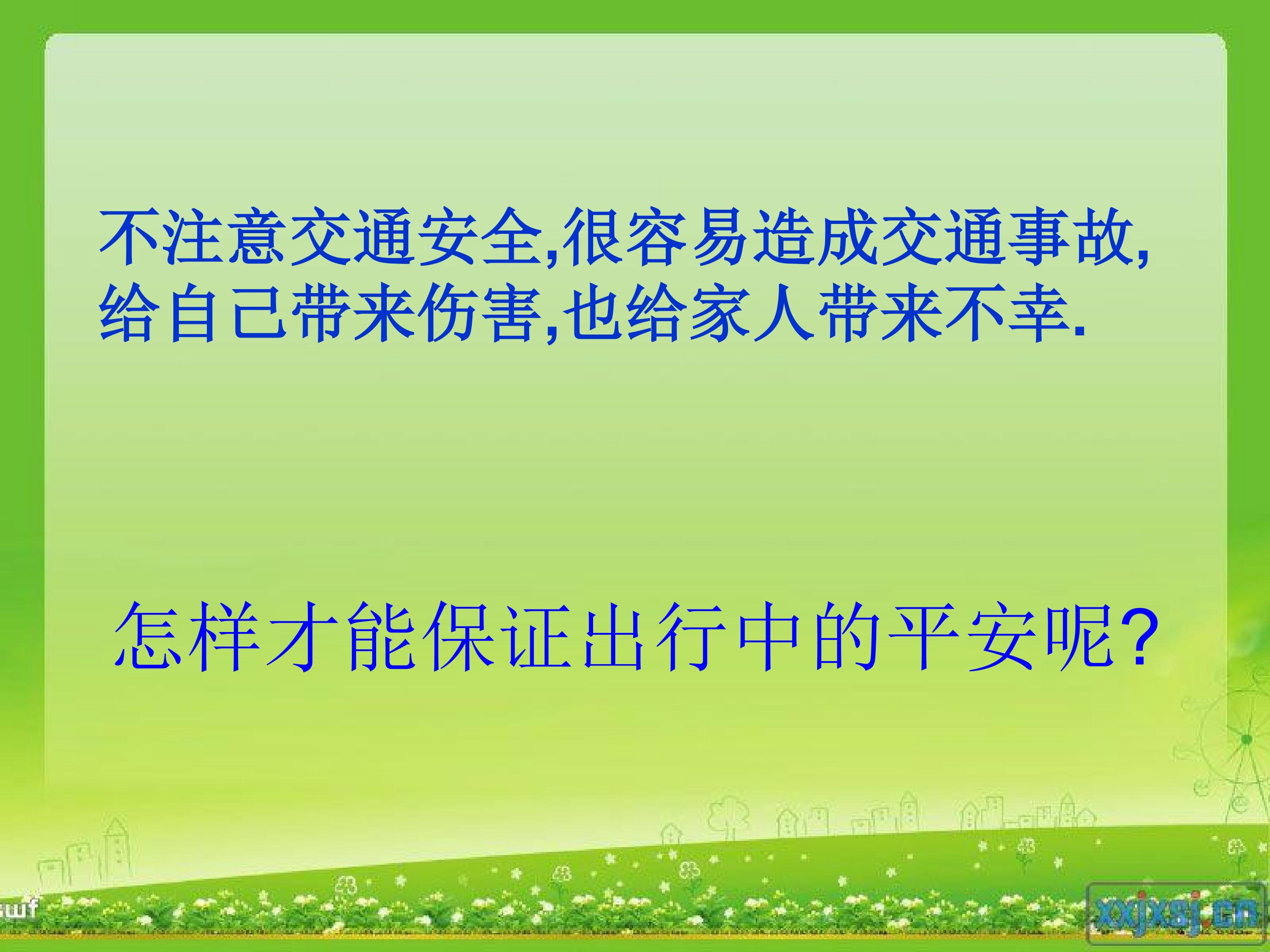 不注意交通安全,很容易造成交通事故,给自己带来伤害,也给家人带来不幸.

怎样才能保证出行中的平安呢?

swf

xxjxsj.cn